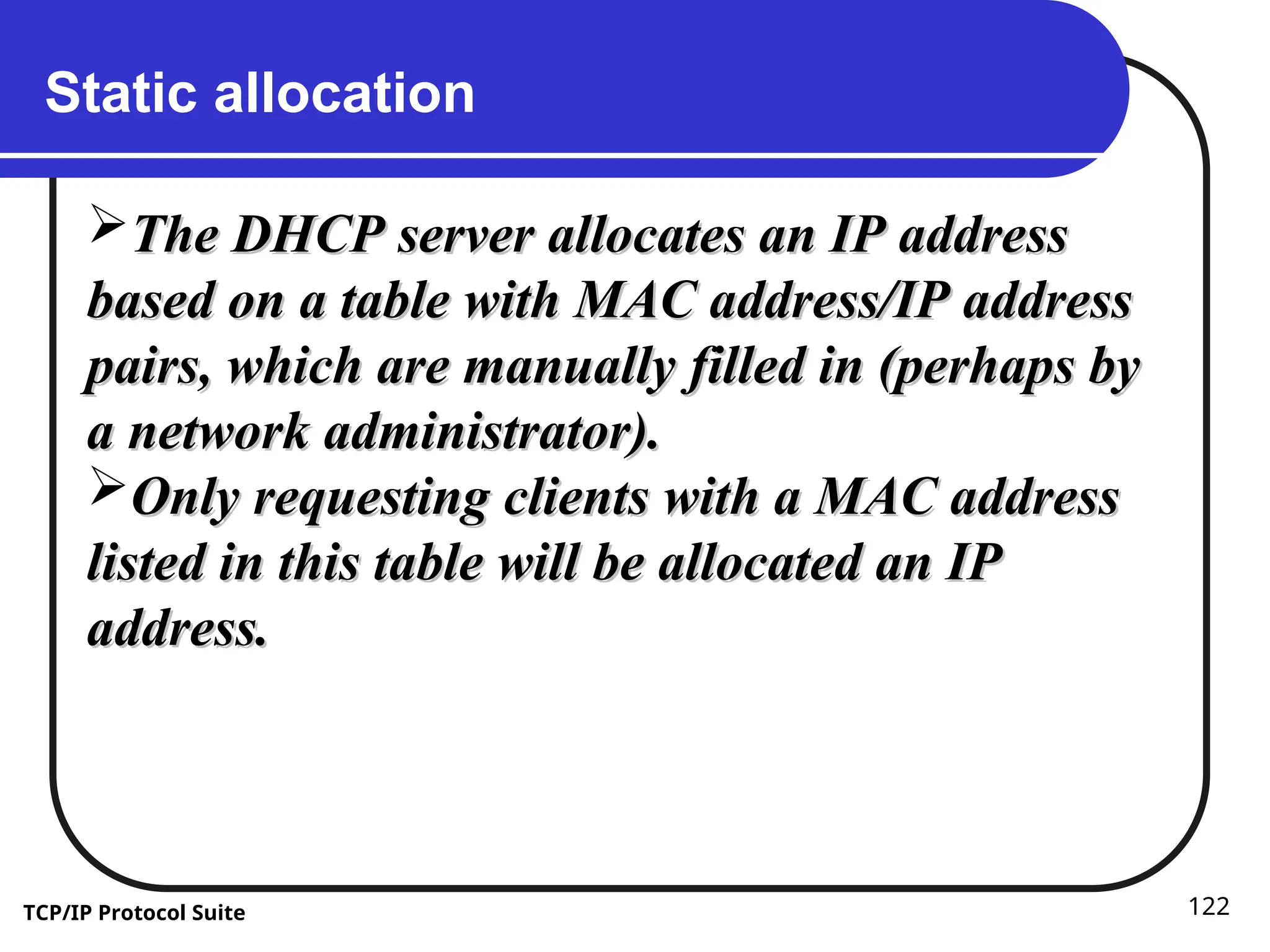 Static allocation

➢The DHCP server allocates an IP address based on a table with MAC address/IP address pairs, which are manually filled in (perhaps by a network administrator).
➢Only requesting clients with a MAC address listed in this table will be allocated an IP address.

TCP/IP Protocol Suite

122